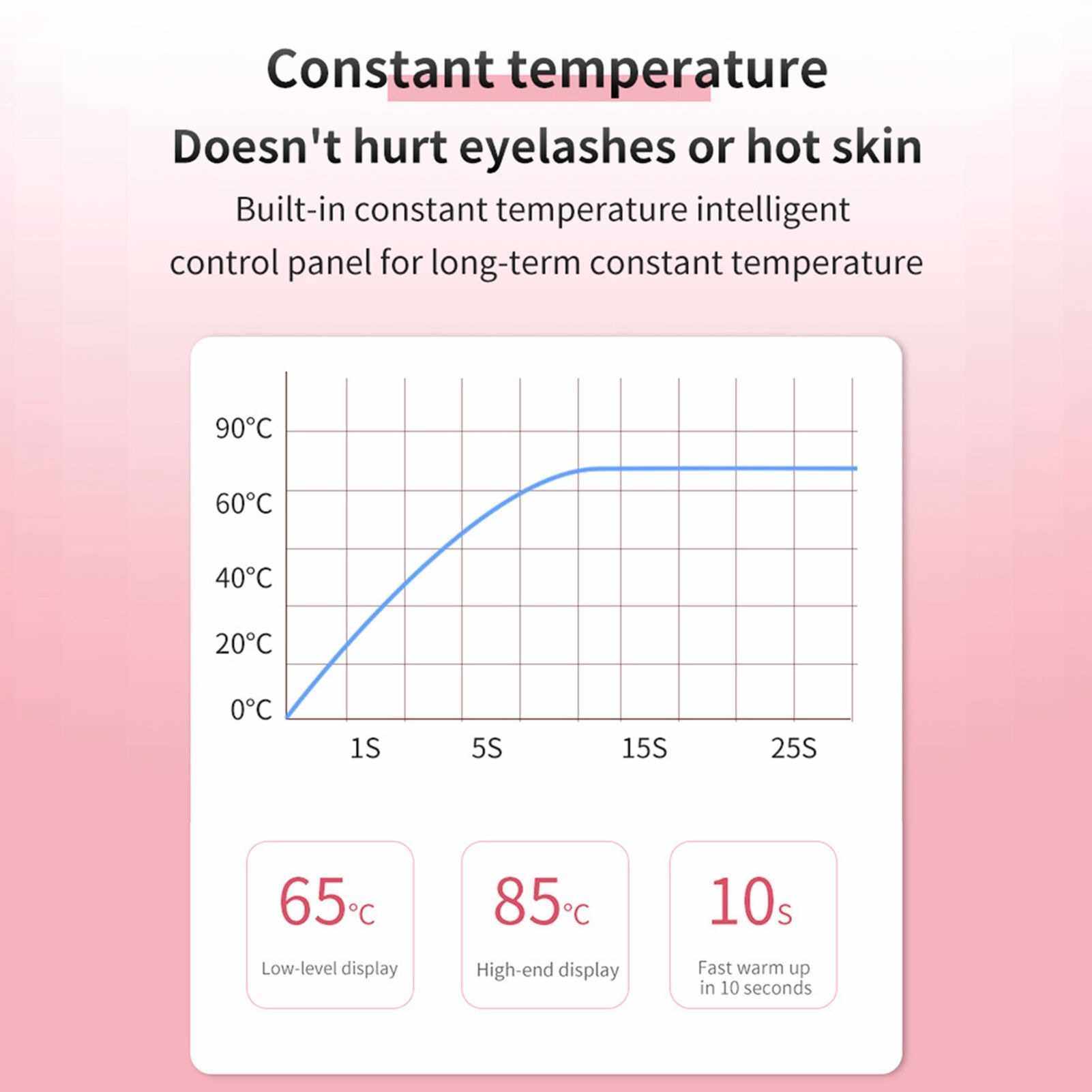 Constant temperature

Doesn't hurt eyelashes or hot skin

Built-in constant temperature intelligent control panel for long-term constant temperature

90°C
60°C
40°C
20°C
0°C
1S
5S
15S
25S

65°C
Low-level display

85°C
High-end display

10s
Fast warm up in 10 seconds